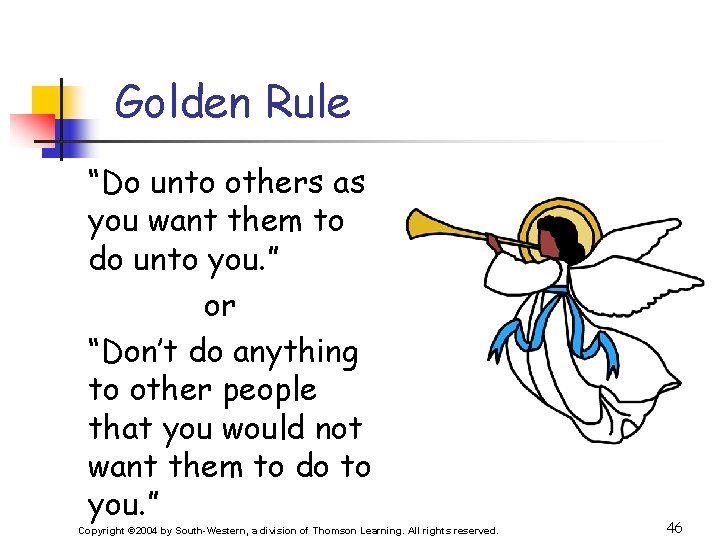 Golden Rule

“Do unto others as you want them to do unto you.”

or

“Don’t do anything to other people that you would not want them to do to you.”

Copyright ©2004 by South-Western, a division of Thomson Learning. All rights reserved.

46